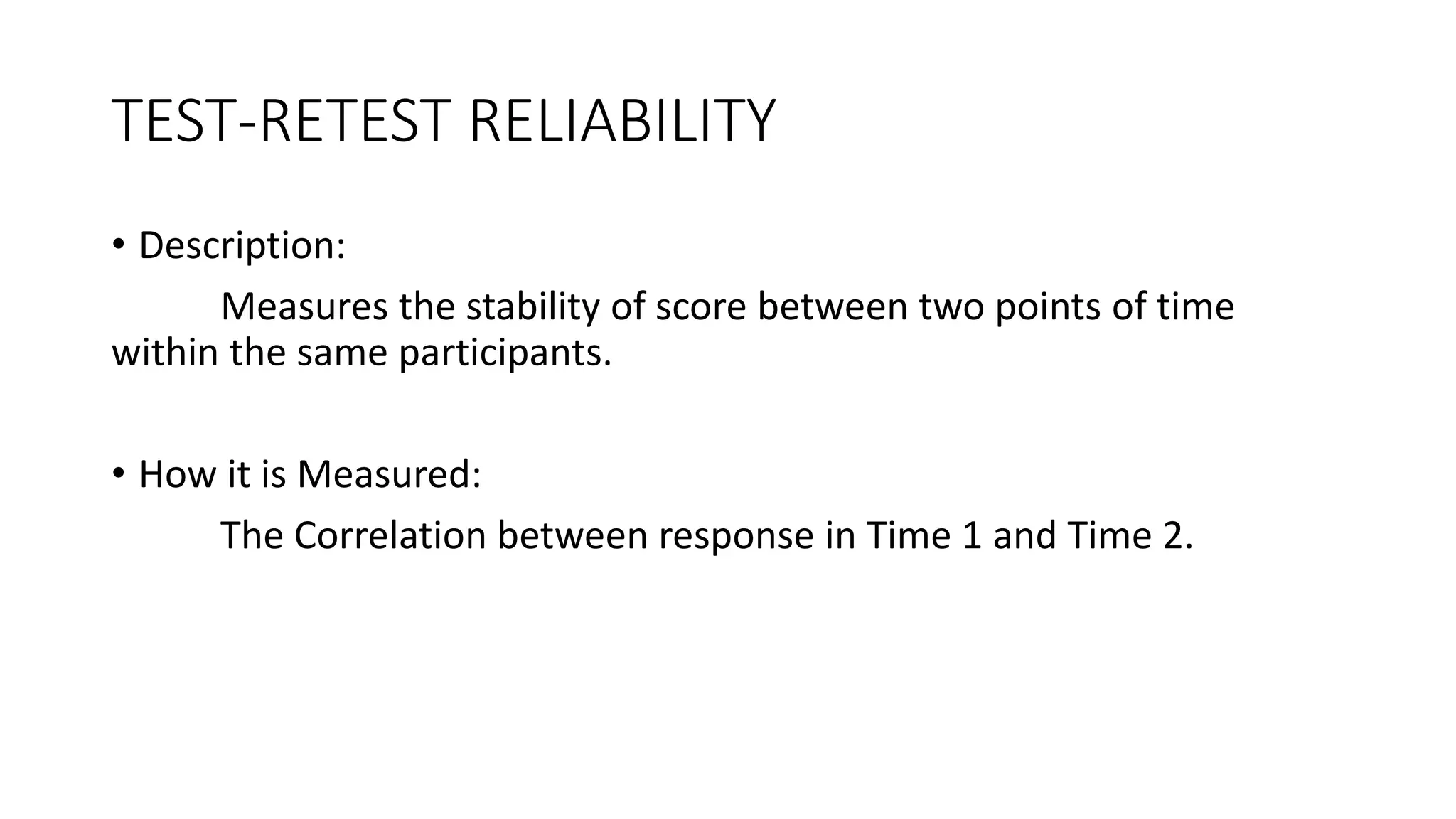 TEST-RETEST RELIABILITY

• Description:

Measures the stability of score between two points of time within the same participants.

• How it is Measured:

The Correlation between response in Time 1 and Time 2.